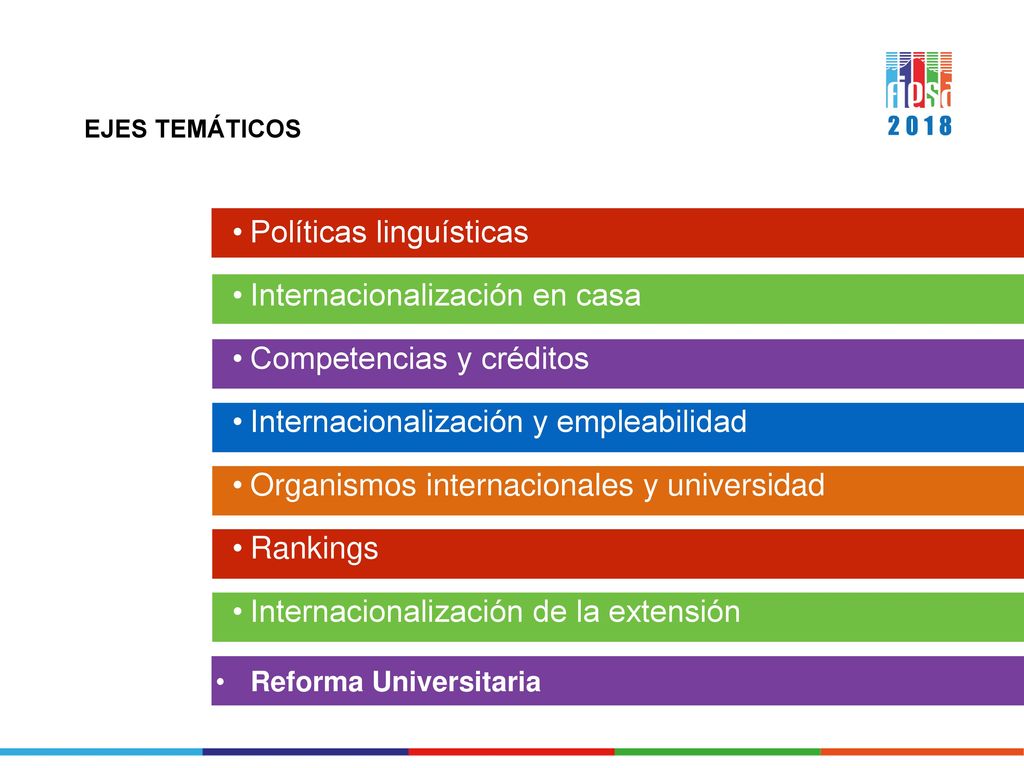 EJES TEMÁTICOS

fiesa
2018

• Políticas linguísticas

• Internacionalización en casa

• Competencias y créditos

• Internacionalización y empleabilidad

• Organismos internacionales y universidad

• Rankings

• Internacionalización de la extensión

• Reforma Universitaria